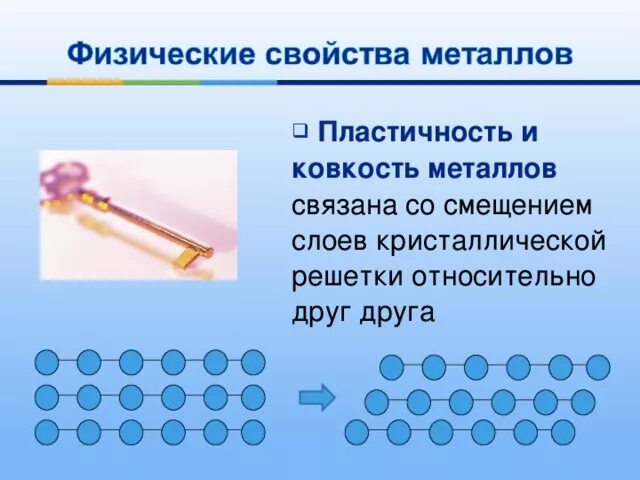 Физические свойства металлов

❑ Пластичность и ковкость металлов связана со смещением слоев кристаллической решетки относительно друг друга